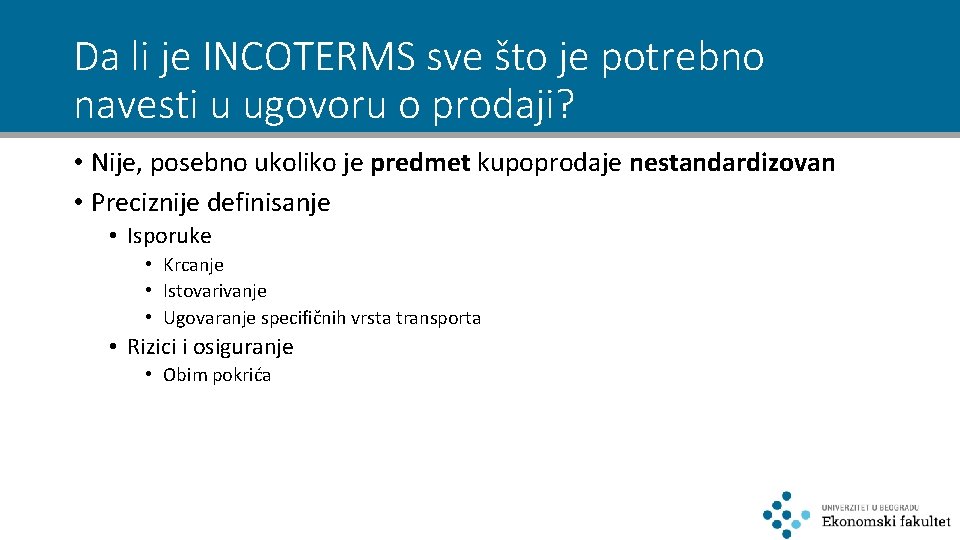 Da li je INCOTERMS sve što je potrebno navesti u ugovoru o prodaji?

• Nije, posebno ukoliko je predmet kupoprodaje nestandardizovan
• Preciznije definisanje
  • Isporuke
    • Krcanje
    • Istovarivanje
    • Ugovaranje specifičnih vrsta transporta
  • Rizici i osiguranje
    • Obim pokrića

UNIVERZITET U BEOGRADU
Ekonomski fakultet